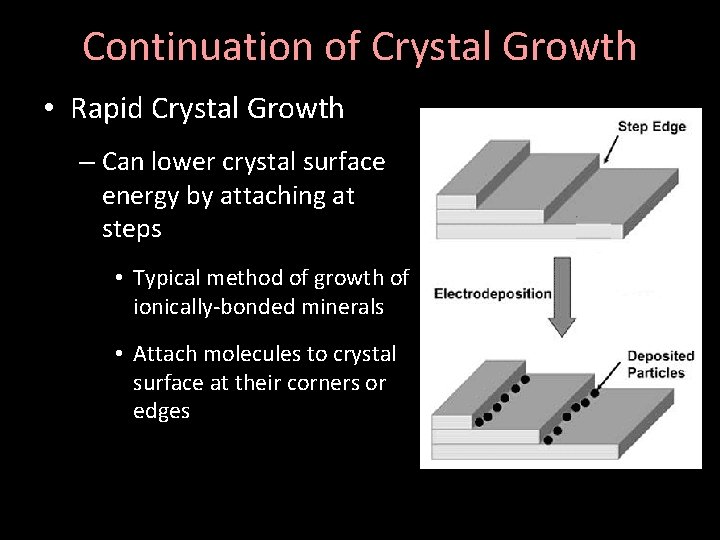 Continuation of Crystal Growth

• Rapid Crystal Growth

– Can lower crystal surface energy by attaching at steps

• Typical method of growth of ionically-bonded minerals

• Attach molecules to crystal surface at their corners or edges

Step Edge

Electrodeposition

Deposited Particles